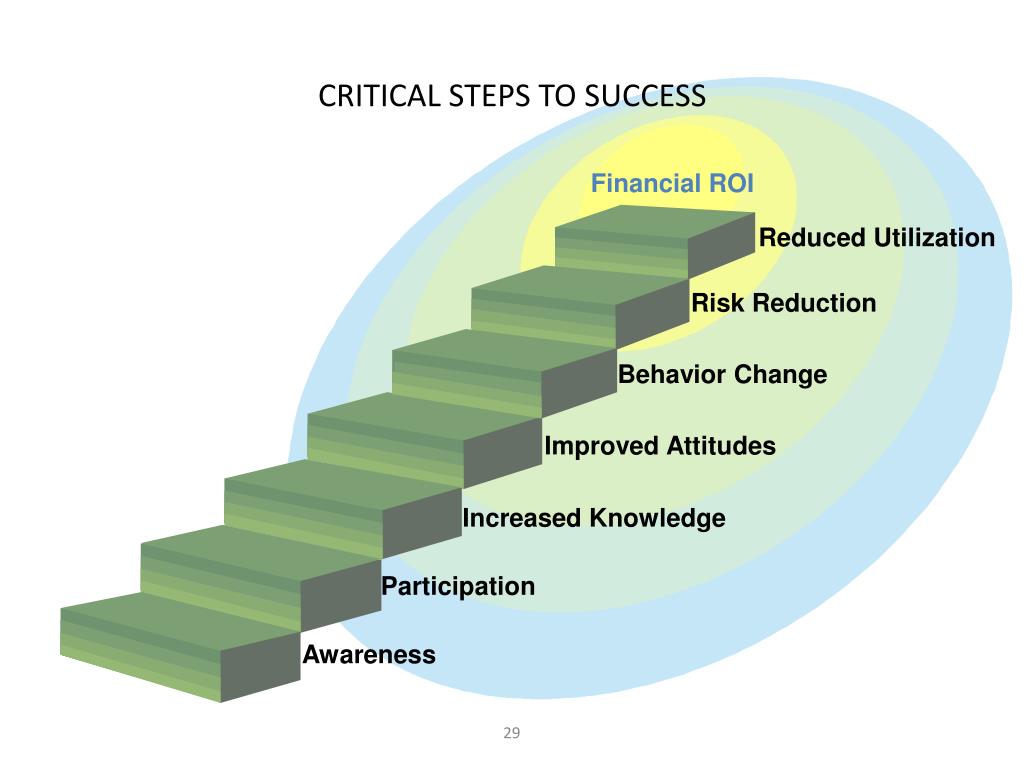 CRITICAL STEPS TO SUCCESS

Financial ROI

Reduced Utilization

Risk Reduction

Behavior Change

Improved Attitudes

Increased Knowledge

Participation

Awareness

29